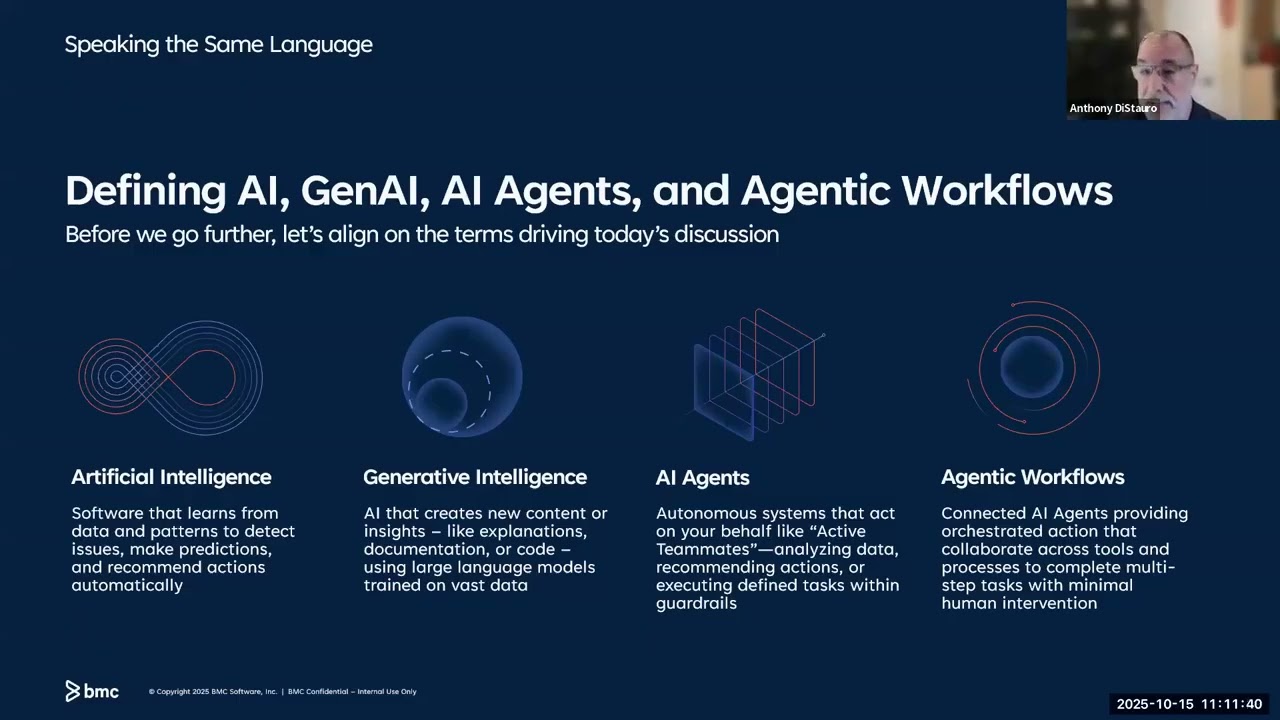 Speaking the Same Language

Anthony DiStauro

Defining AI, GenAI, AI Agents, and Agentic Workflows

Before we go further, let's align on the terms driving today's discussion

Artificial Intelligence

Software that learns from data and patterns to detect issues, make predictions, and recommend actions automatically

Generative Intelligence

AI that creates new content or insights – like explanations, documentation, or code – using large language models trained on vast data

AI Agents

Autonomous systems that act on your behalf like "Active Teammates"—analyzing data, recommending actions, or executing defined tasks within guardrails

Agentic Workflows

Connected AI Agents providing orchestrated action that collaborate across tools and processes to complete multi-step tasks with minimal human intervention

bmc

© Copyright 2025 BMC Software, Inc. | BMC Confidential – Internal Use Only

2025-10-15 11:11:40